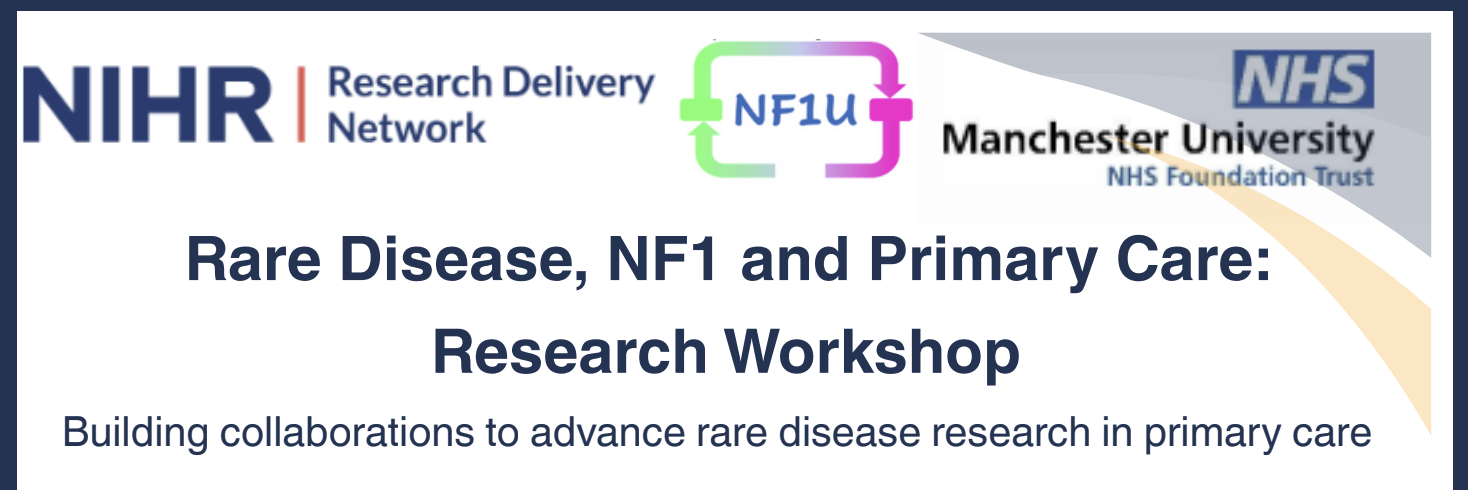 NIHR | Research Delivery Network

NF1U

NHS
Manchester University
NHS Foundation Trust

Rare Disease, NF1 and Primary Care: Research Workshop

Building collaborations to advance rare disease research in primary care